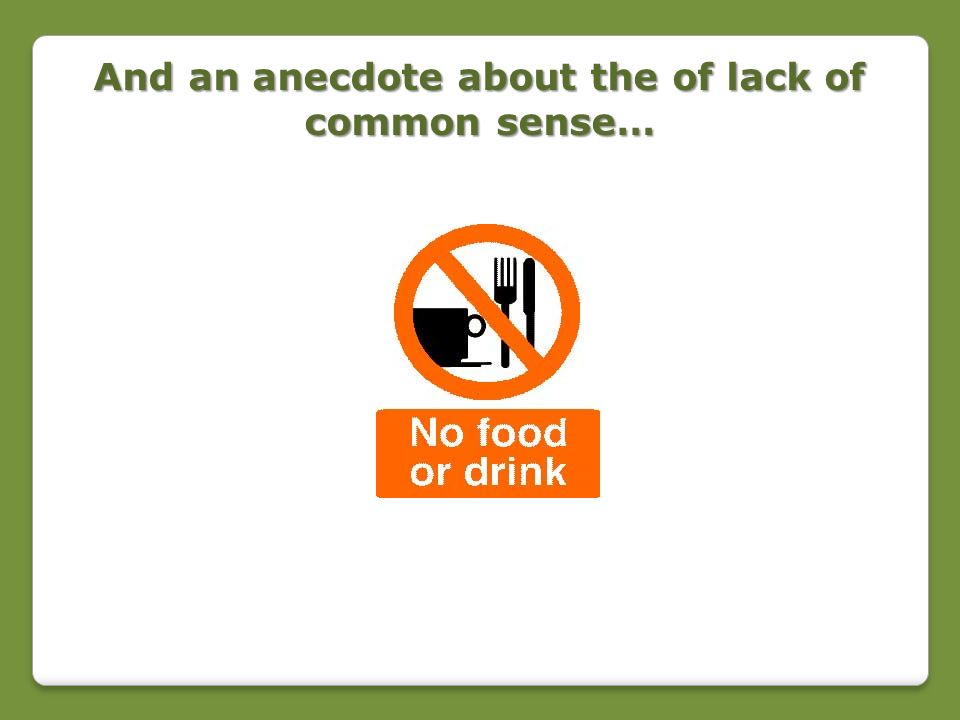 And an anecdote about the of lack of common sense…

No food or drink